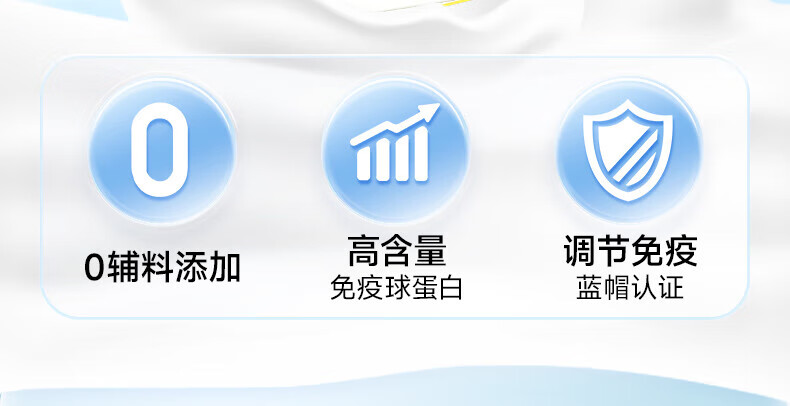 0

0辅料添加

高含量
免疫球蛋白

调节免疫
蓝帽认证